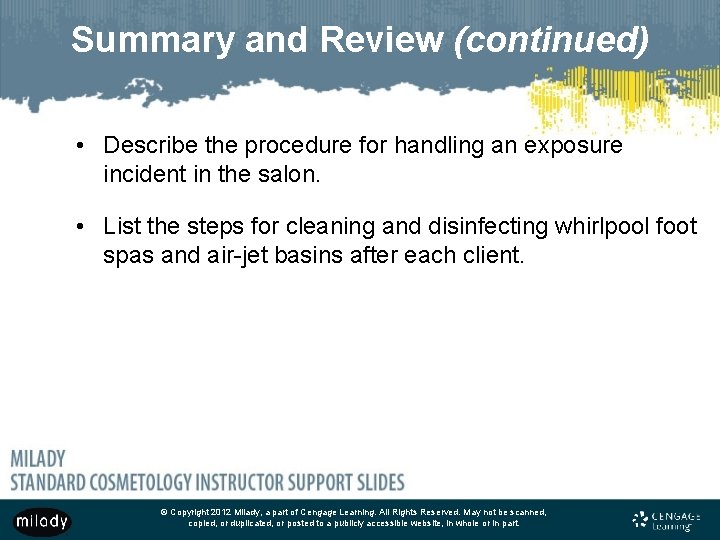 Summary and Review (continued)

• Describe the procedure for handling an exposure incident in the salon.

• List the steps for cleaning and disinfecting whirlpool foot spas and air-jet basins after each client.

MILADY
STANDARD COSMETOLOGY INSTRUCTOR SUPPORT SLIDES

milady

© Copyright 2012 Milady, a part of Cengage Learning. All Rights Reserved. May not be scanned, copied, or duplicated, or posted to a publicly accessible website, in whole or in part.

CENGAGE Learning